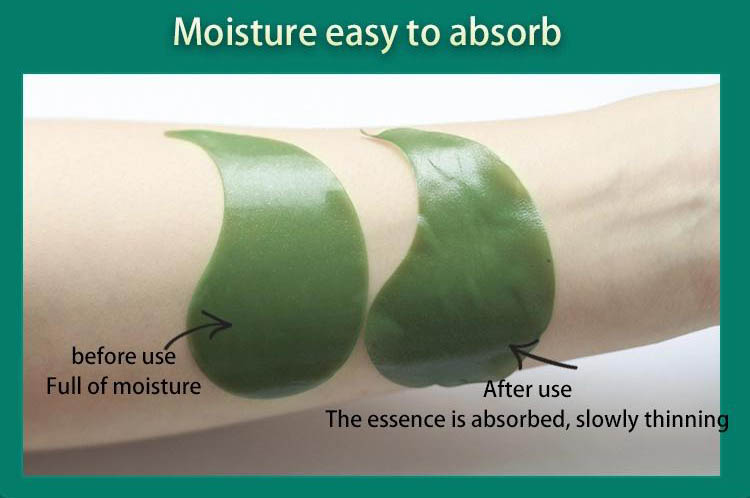 Moisture easy to absorb

before use
Full of moisture

After use
The essence is absorbed, slowly thinning